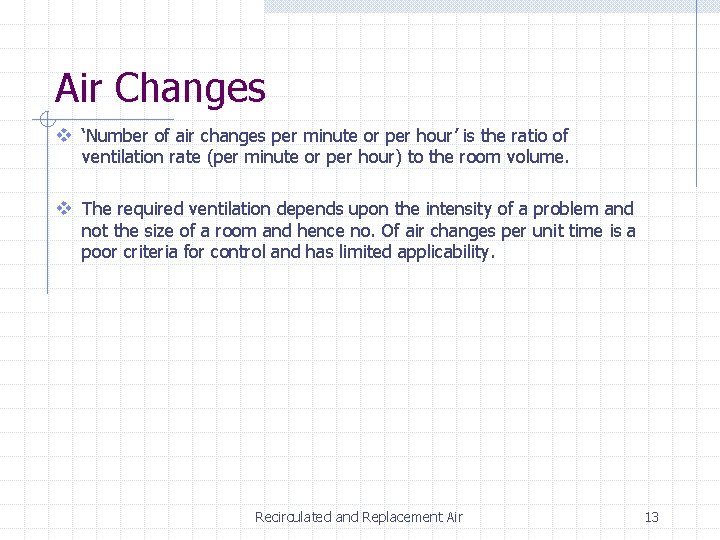 Air Changes

❖ 'Number of air changes per minute or per hour' is the ratio of ventilation rate (per minute or per hour) to the room volume.

❖ The required ventilation depends upon the intensity of a problem and not the size of a room and hence no. Of air changes per unit time is a poor criteria for control and has limited applicability.

Recirculated and Replacement Air

13